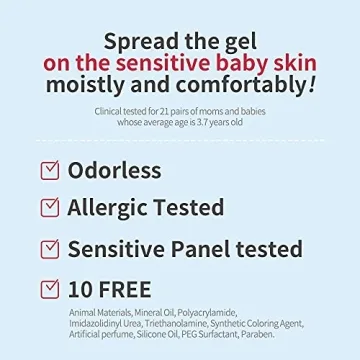 Spread the gel
on the sensitive baby skin
moistly and comfortably!

Clinical tested for 21 pairs of moms and babies whose average age is 3.7 years old

Odorless

Allergic Tested

Sensitive Panel tested

10 FREE

Animal Materials, Mineral Oil, Polyacrylamide, Imidazolidinyl Urea, Triethanolamine, Synthetic Coloring Agent, Artificial perfume, Silicone Oil, PEG Surfactant, Paraben.